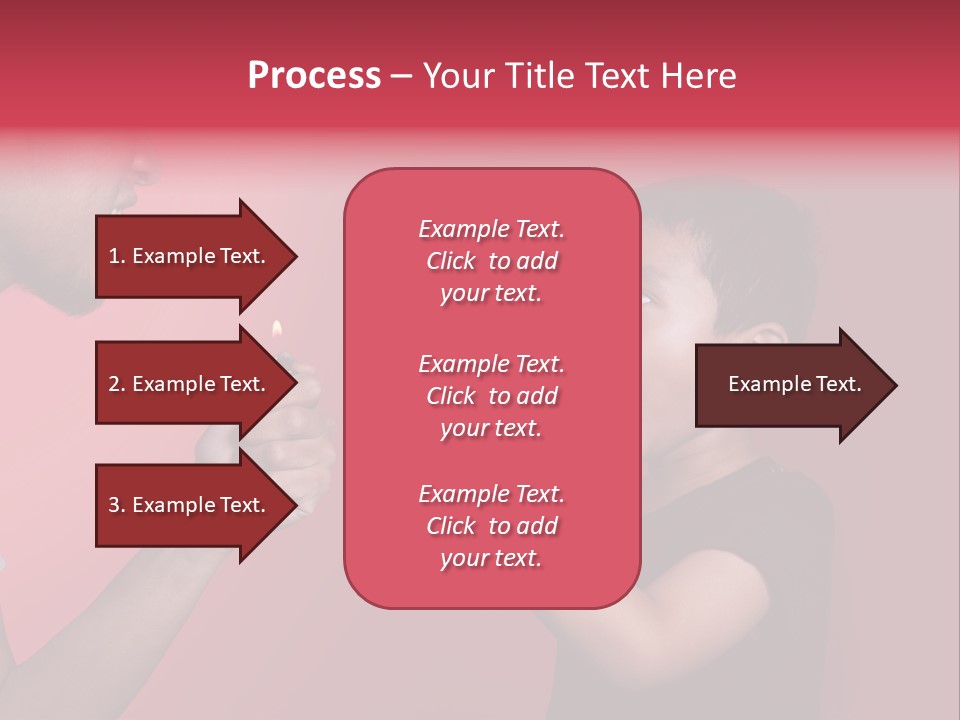 Process – Your Title Text Here

1. Example Text.

2. Example Text.

3. Example Text.

Example Text. Click to add your text.

Example Text. Click to add your text.

Example Text. Click to add your text.

Example Text.